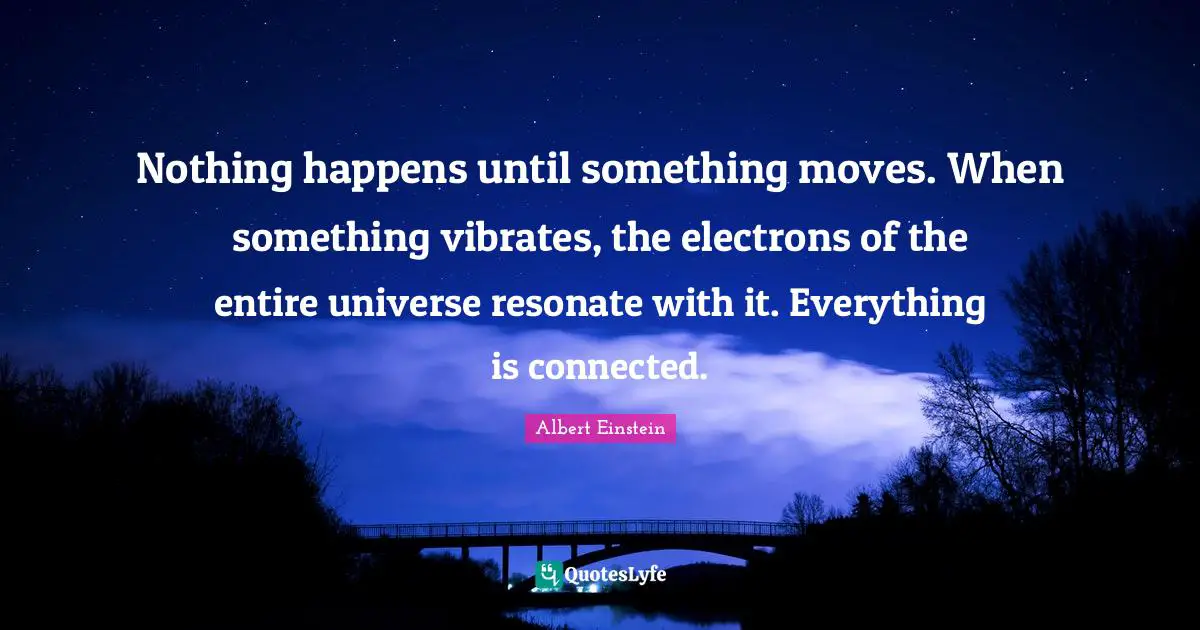 Nothing happens until something moves. When something vibrates, the electrons of the entire universe resonate with it. Everything is connected.

Albert Einstein

QuotesLyfe